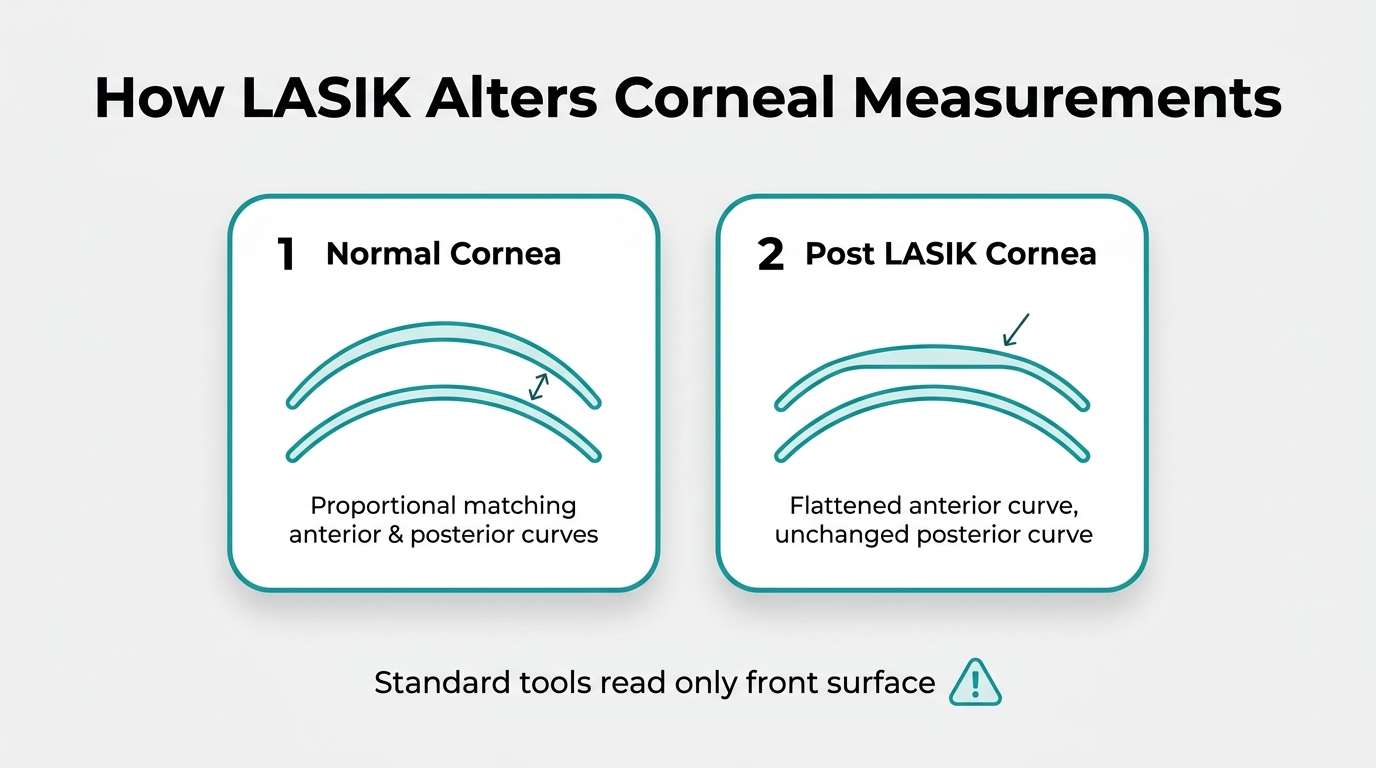 How LASIK Alters Corneal Measurements

1 Normal Cornea

Proportional matching anterior & posterior curves

2 Post LASIK Cornea

Flattened anterior curve, unchanged posterior curve

Standard tools read only front surface